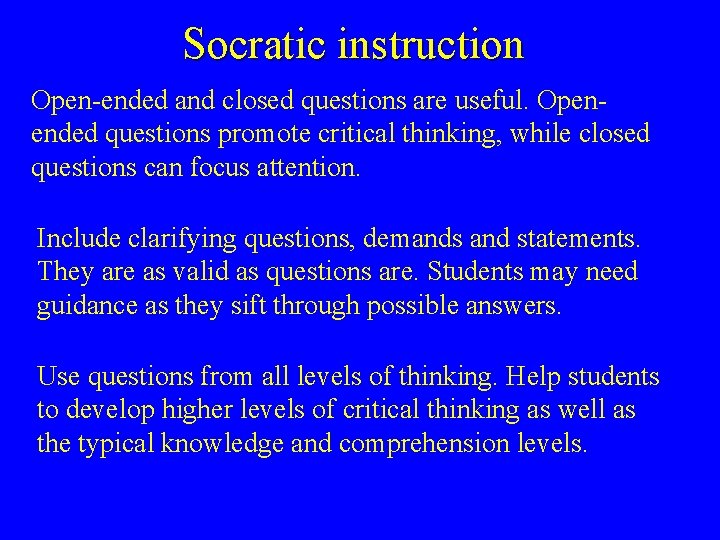 Socratic instruction

Open-ended and closed questions are useful. Open-ended questions promote critical thinking, while closed questions can focus attention.

Include clarifying questions, demands and statements. They are as valid as questions are. Students may need guidance as they sift through possible answers.

Use questions from all levels of thinking. Help students to develop higher levels of critical thinking as well as the typical knowledge and comprehension levels.